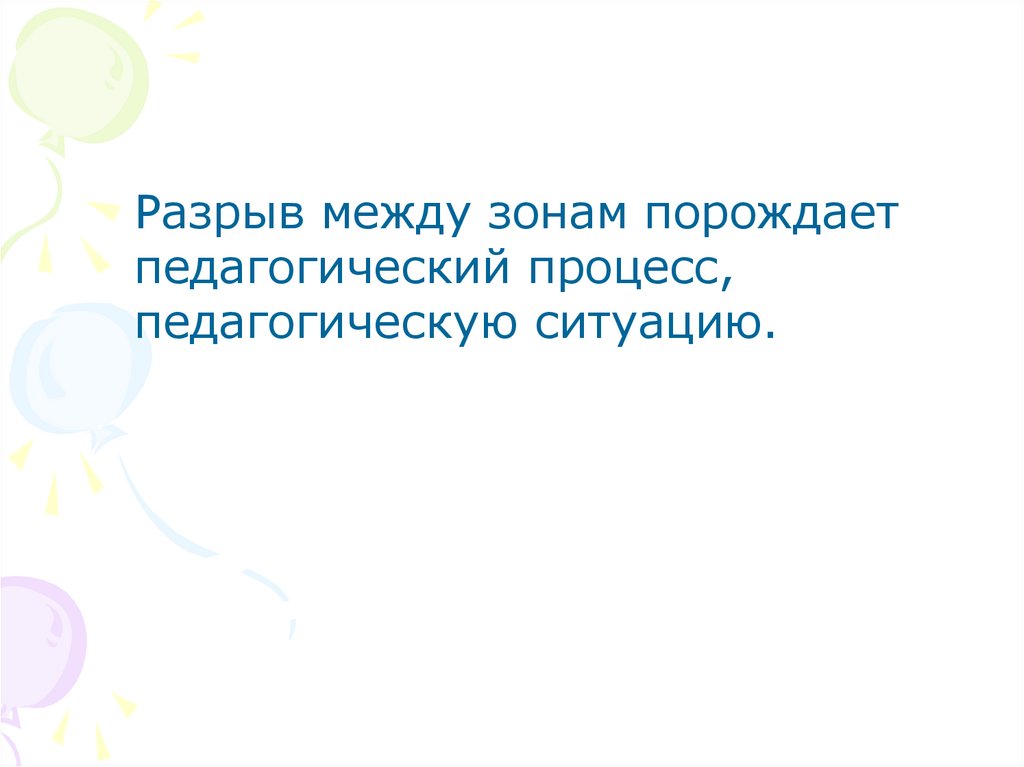 Разрыв между зонам порождает педагогический процесс, педагогическую ситуацию.